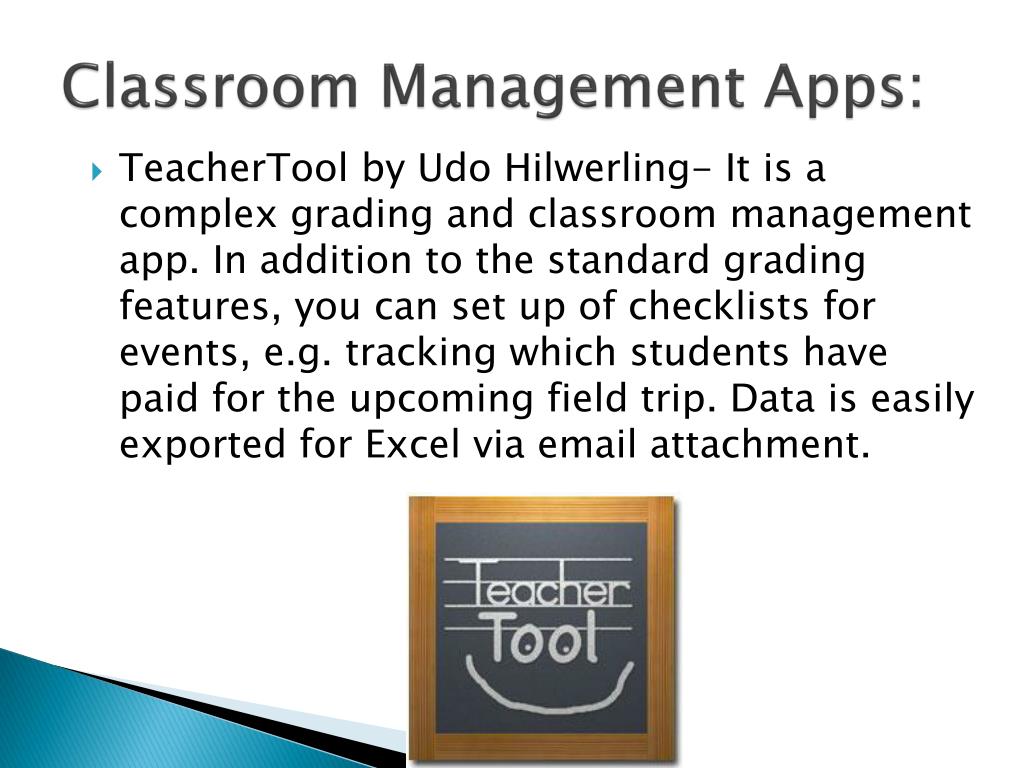 Classroom Management Apps:

TeacherTool by Udo Hilwerling- It is a complex grading and classroom management app. In addition to the standard grading features, you can set up of checklists for events, e.g. tracking which students have paid for the upcoming field trip. Data is easily exported for Excel via email attachment.

Teacher Tool